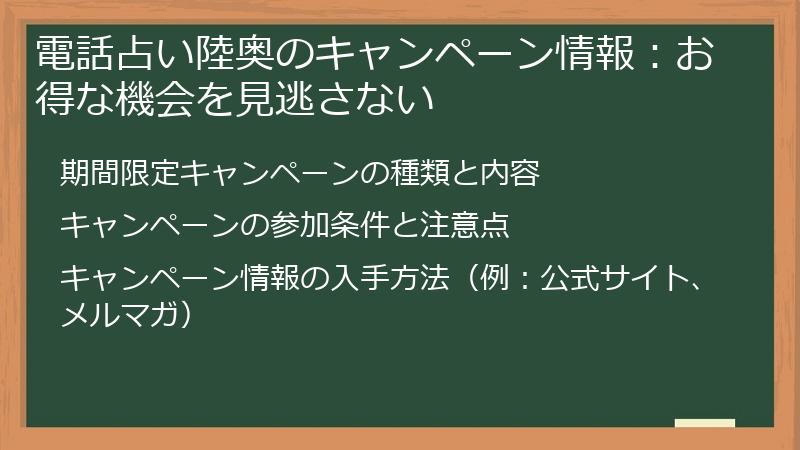 電話占い陸奥のキャンペーン情報：お得な機会を見逃さない

期間限定キャンペーンの種類と内容

キャンペーンの参加条件と注意点

キャンペーン情報の入手方法（例：公式サイト、メルマガ）